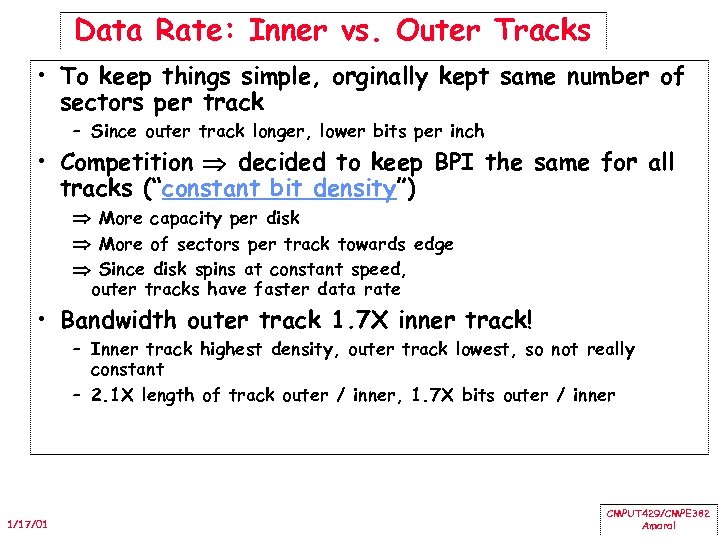 Data Rate: Inner vs. Outer Tracks

• To keep things simple, orginally kept same number of sectors per track

– Since outer track longer, lower bits per inch

• Competition $\Rightarrow$ decided to keep BPI the same for all tracks ("constant bit density")

$\Rightarrow$ More capacity per disk

$\Rightarrow$ More of sectors per track towards edge

$\Rightarrow$ Since disk spins at constant speed, outer tracks have faster data rate

• Bandwidth outer track 1.7X inner track!

– Inner track highest density, outer track lowest, so not really constant

– 2.1X length of track outer / inner, 1.7X bits outer / inner

1/17/01

CMPUT429/CMPE382
Amaral